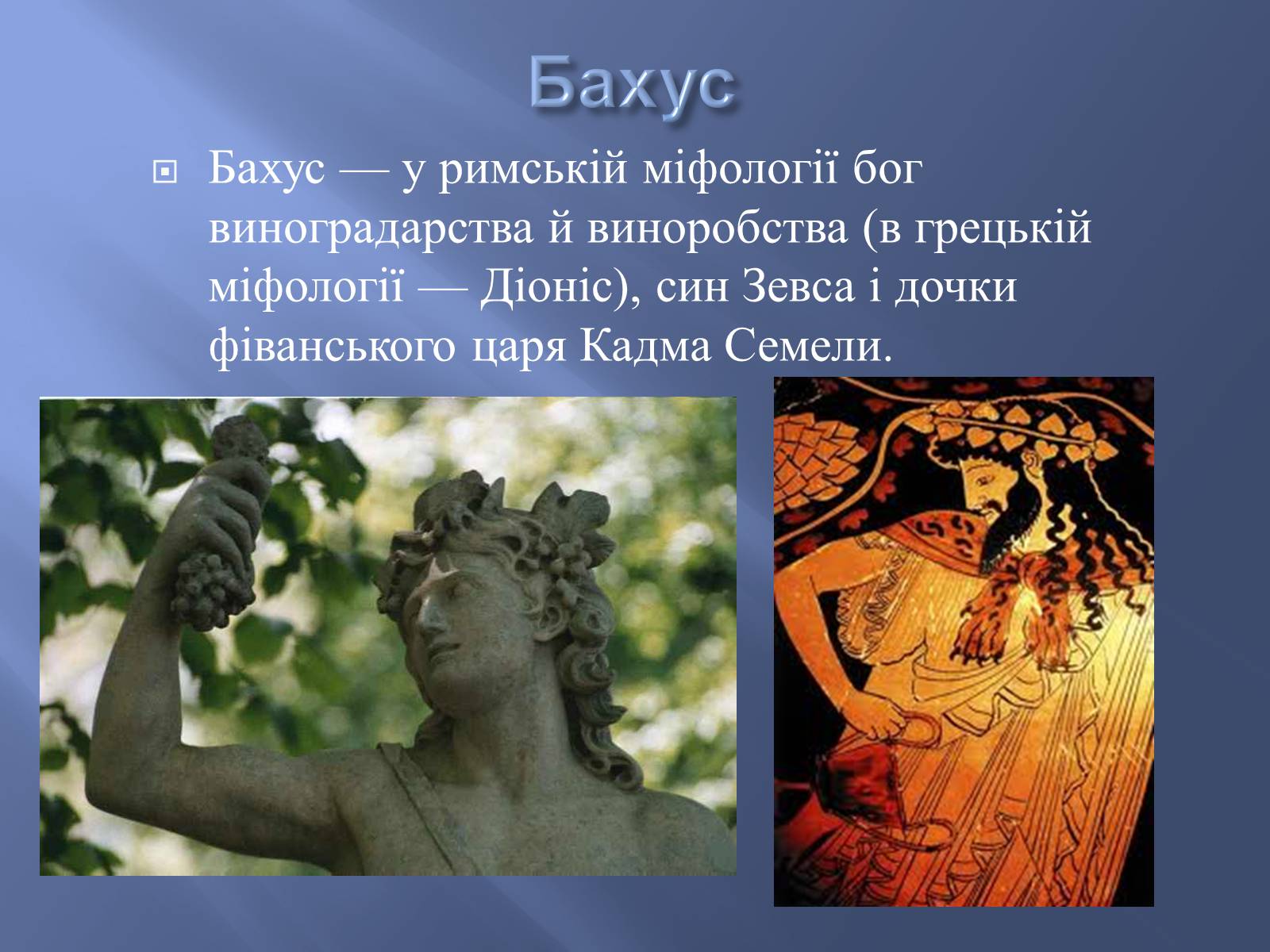 Бахус

Бахус — у римській міфології бог виноградарства й виноробства (в грецькій міфології — Діоніс), син Зевса і дочки фіванського царя Кадма Семели.